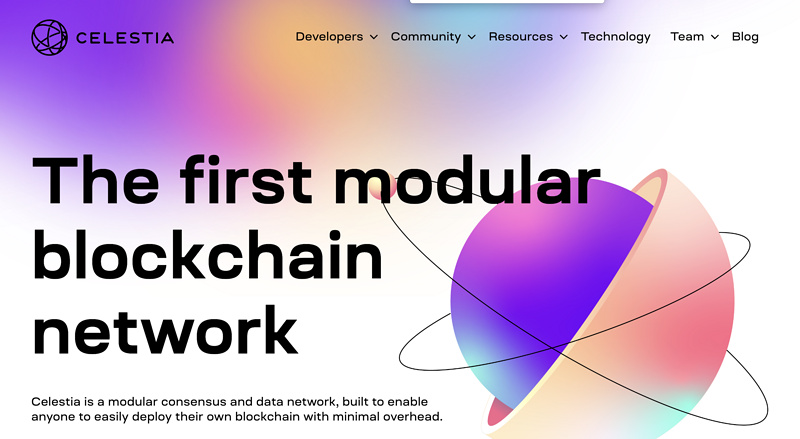 CELESTIA

Developers Community Resources Technology Team Blog

The first modular blockchain network

Celestia is a modular consensus and data network, built to enable anyone to easily deploy their own blockchain with minimal overhead.